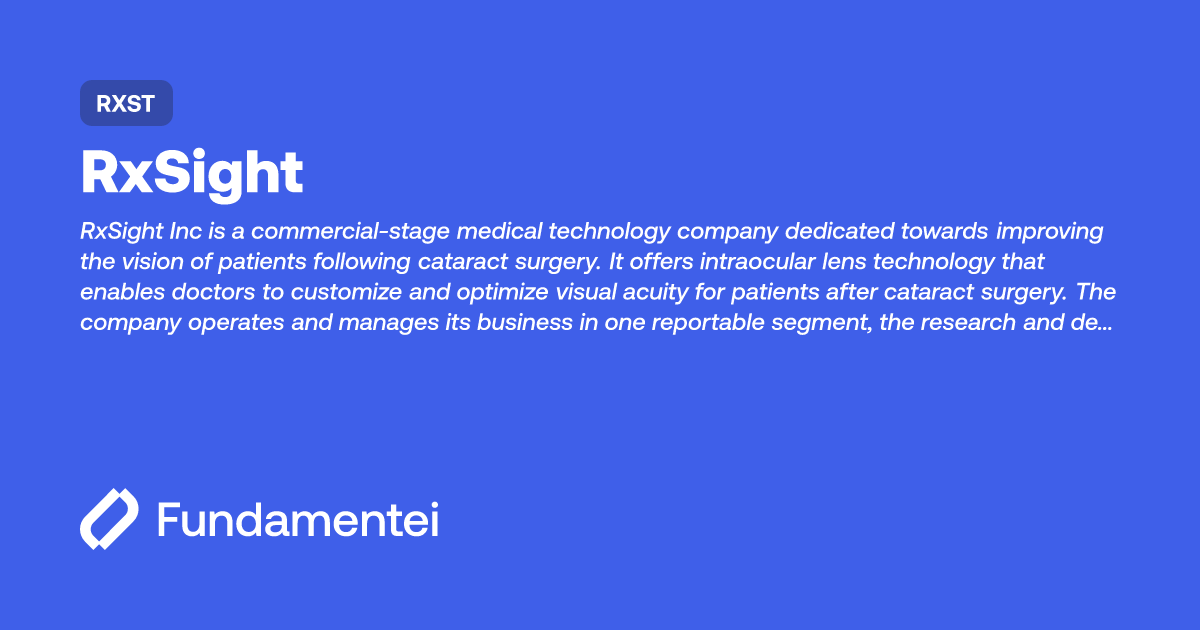 RXST

RxSight

RxSight Inc is a commercial-stage medical technology company dedicated towards improving the vision of patients following cataract surgery. It offers intraocular lens technology that enables doctors to customize and optimize visual acuity for patients after cataract surgery. The company operates and manages its business in one reportable segment, the research and de...

Fundamentei